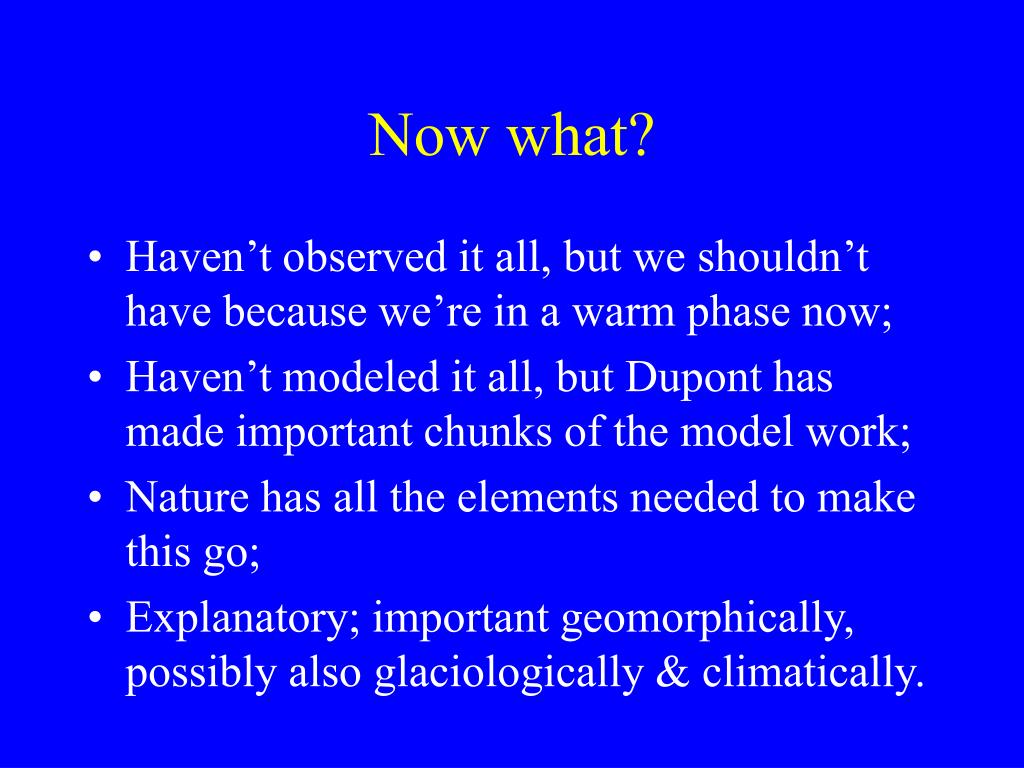 Now what?

• Haven’t observed it all, but we shouldn’t have because we’re in a warm phase now;
• Haven’t modeled it all, but Dupont has made important chunks of the model work;
• Nature has all the elements needed to make this go;
• Explanatory; important geomorphically, possibly also glaciologically & climatically.